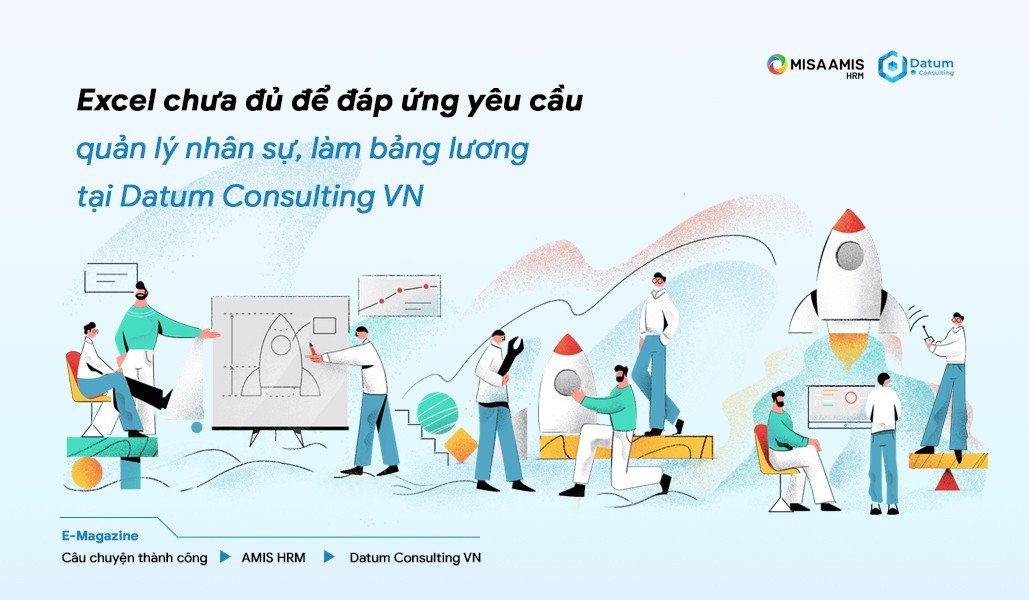 MISA AMIS HRM

Datum Consulting

Excel chưa đủ để đáp ứng yêu cầu quản lý nhân sự, làm bảng lương tại Datum Consulting VN

E-Magazine

Câu chuyện thành công ▶ AMIS HRM ▶ Datum Consulting VN